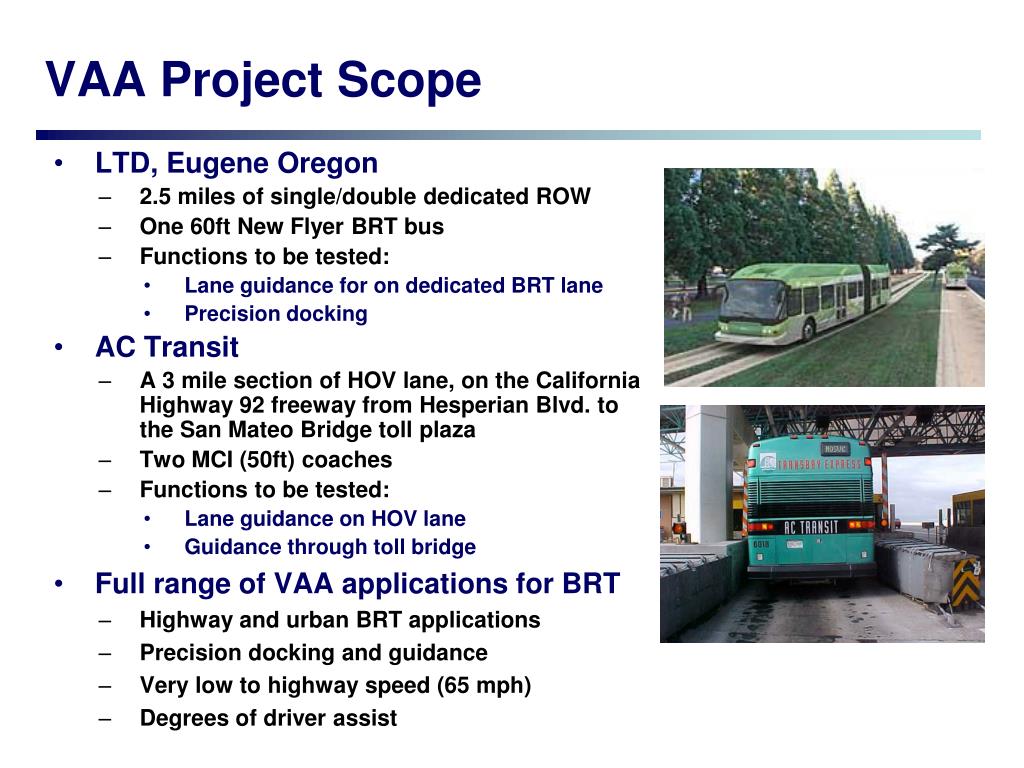 VAA Project Scope

• LTD, Eugene Oregon
– 2.5 miles of single/double dedicated ROW
– One 60ft New Flyer BRT bus
– Functions to be tested:
• Lane guidance for on dedicated BRT lane
• Precision docking

• AC Transit
– A 3 mile section of HOV lane, on the California Highway 92 freeway from Hesperian Blvd. to the San Mateo Bridge toll plaza
– Two MCI (50ft) coaches
– Functions to be tested:
• Lane guidance on HOV lane
• Guidance through toll bridge

• Full range of VAA applications for BRT
– Highway and urban BRT applications
– Precision docking and guidance
– Very low to highway speed (65 mph)
– Degrees of driver assist

TRANSBAY EXPRESS
AC TRANSIT
6018